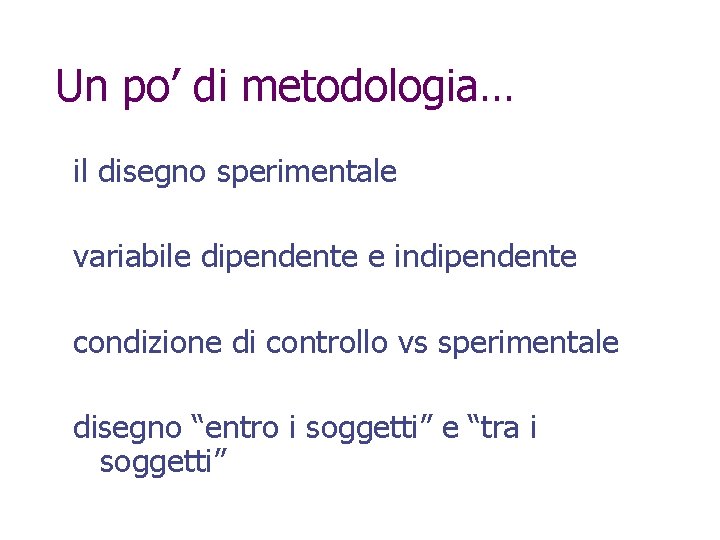 Un po’ di metodologia…

il disegno sperimentale

variabile dipendente e indipendente

condizione di controllo vs sperimentale

disegno “entro i soggetti” e “tra i soggetti”